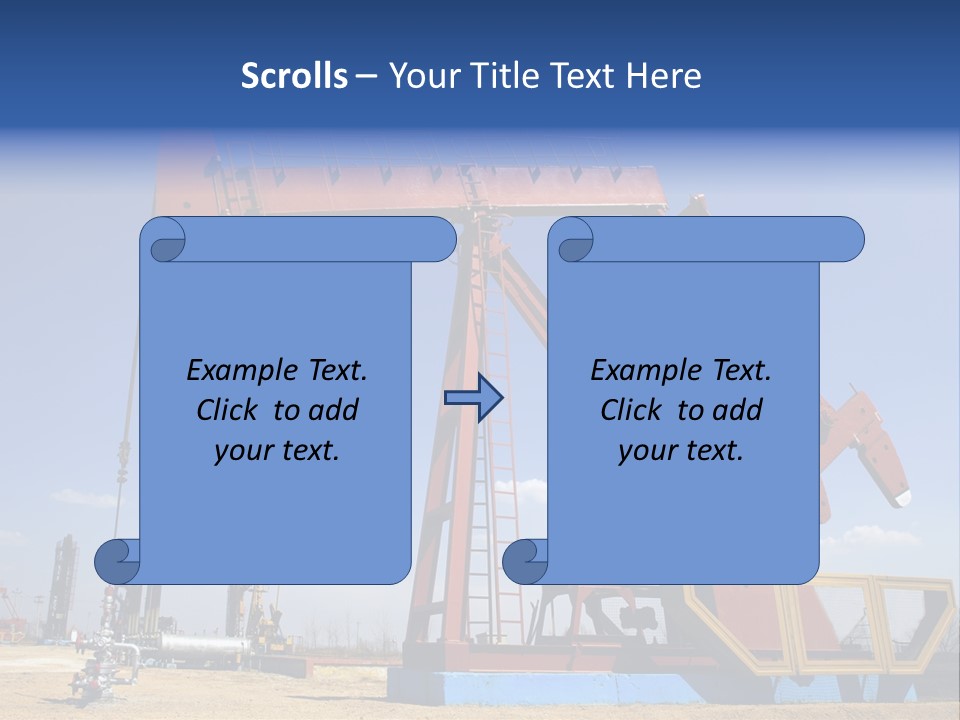 Scrolls – Your Title Text Here

Example Text. Click to add your text.

Example Text. Click to add your text.